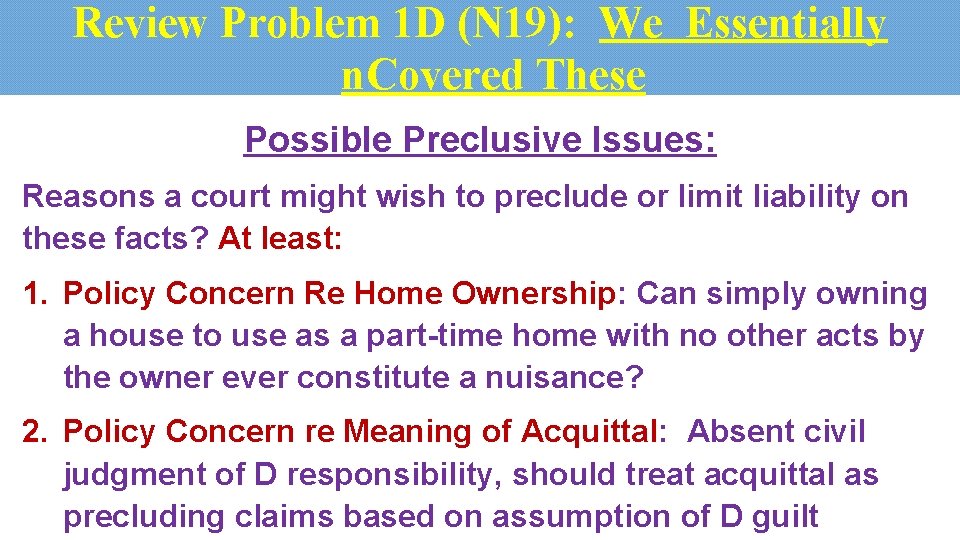 Review Problem 1D (N19): We Essentially nCovered These

Possible Preclusive Issues:

Reasons a court might wish to preclude or limit liability on these facts? At least:

1. Policy Concern Re Home Ownership: Can simply owning a house to use as a part-time home with no other acts by the owner ever constitute a nuisance?

2. Policy Concern re Meaning of Acquittal: Absent civil judgment of D responsibility, should treat acquittal as precluding claims based on assumption of D guilt